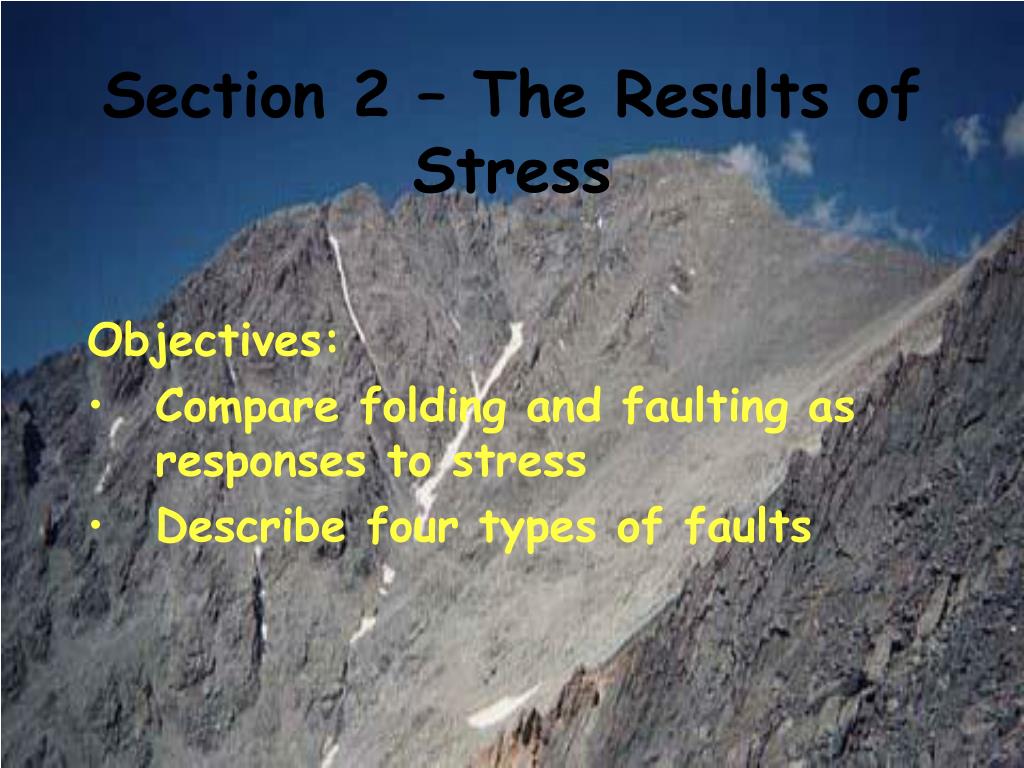 Section 2 – The Results of Stress

Objectives:
• Compare folding and faulting as responses to stress
• Describe four types of faults